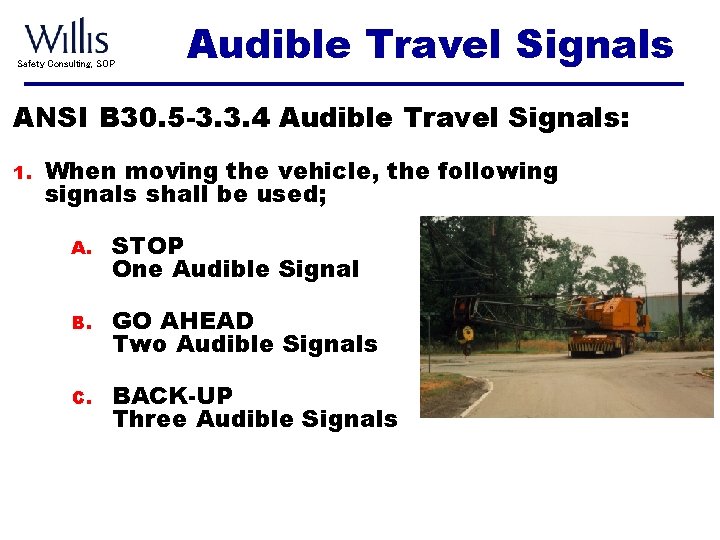 Willis
Safety Consulting, SOP

Audible Travel Signals

ANSI B30.5-3.3.4 Audible Travel Signals:

1. When moving the vehicle, the following signals shall be used;

A. STOP
One Audible Signal

B. GO AHEAD
Two Audible Signals

C. BACK-UP
Three Audible Signals